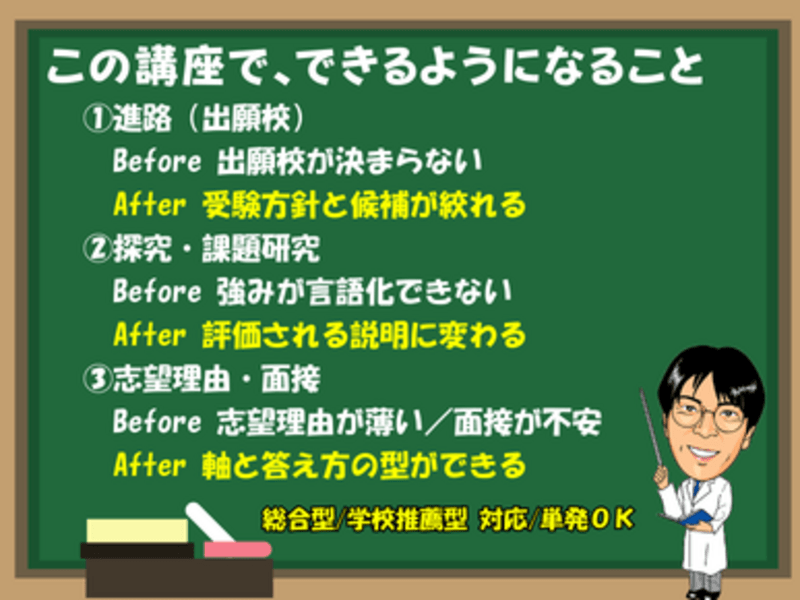 この講座で、できるようになること

①進路（出願校）
Before 出願校が決まらない
After 受験方針と候補が絞れる

②探究・課題研究
Before 強みが言語化できない
After 評価される説明に変わる

③志望理由・面接
Before 志望理由が薄い／面接が不安
After 軸と答え方の型ができる

総合型/学校推薦型 対応/単発ＯＫ